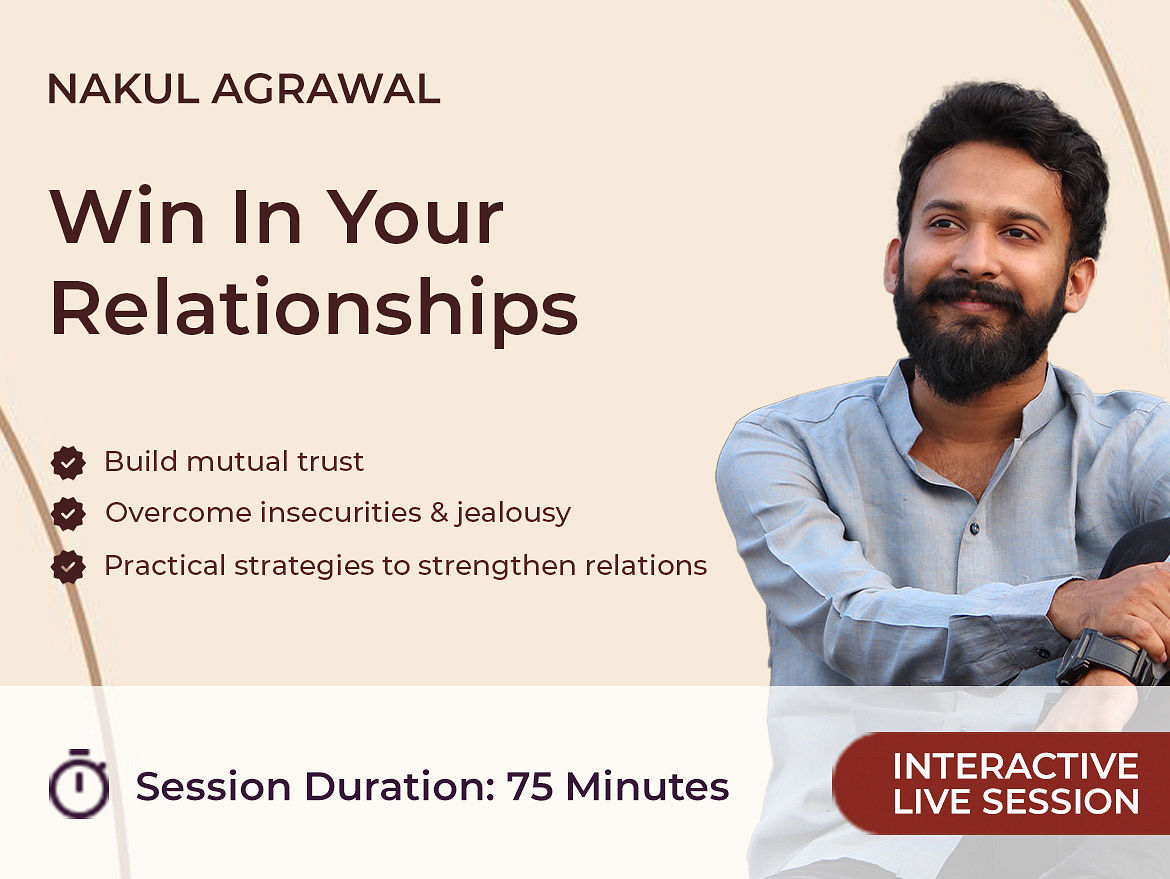 NAKUL AGRAWAL

Win In Your Relationships

Build mutual trust
Overcome insecurities & jealousy
Practical strategies to strengthen relations

Session Duration: 75 Minutes

INTERACTIVE LIVE SESSION